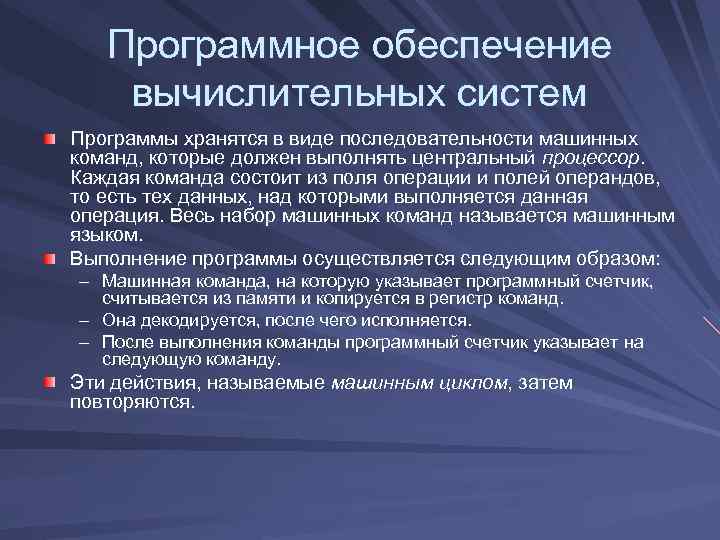 Программное обеспечение вычислительных систем

Программы хранятся в виде последовательности машинных команд, которые должен выполнять центральный процессор. Каждая команда состоит из поля операции и полей операндов, то есть тех данных, над которыми выполняется данная операция. Весь набор машинных команд называется машинным языком.

Выполнение программы осуществляется следующим образом:
– Машинная команда, на которую указывает программный счетчик, считывается из памяти и копируется в регистр команд.
– Она декодируется, после чего исполняется.
– После выполнения команды программный счетчик указывает на следующую команду.

Эти действия, называемые машинным циклом, затем повторяются.